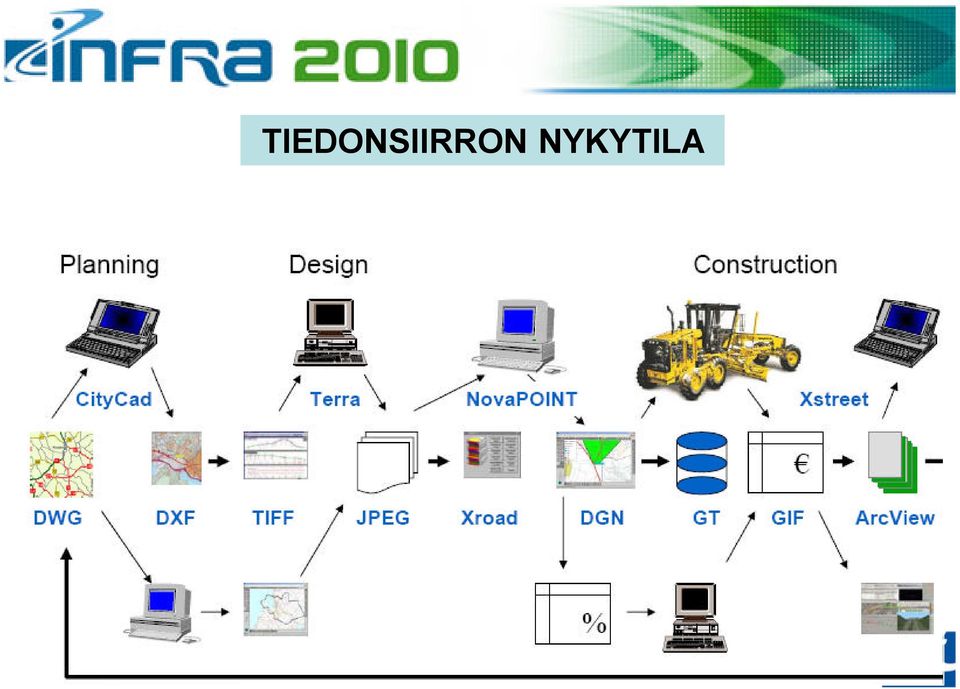 INFRA 2010

TIEDONSIIRRON NYKYTILA

Planning

Design

Construction

CityCad

Terra

NovaPOINT

Xstreet

DWG

DXF

TIFF

JPEG

Xroad

DGN

GT

€

GIF

ArcView

%